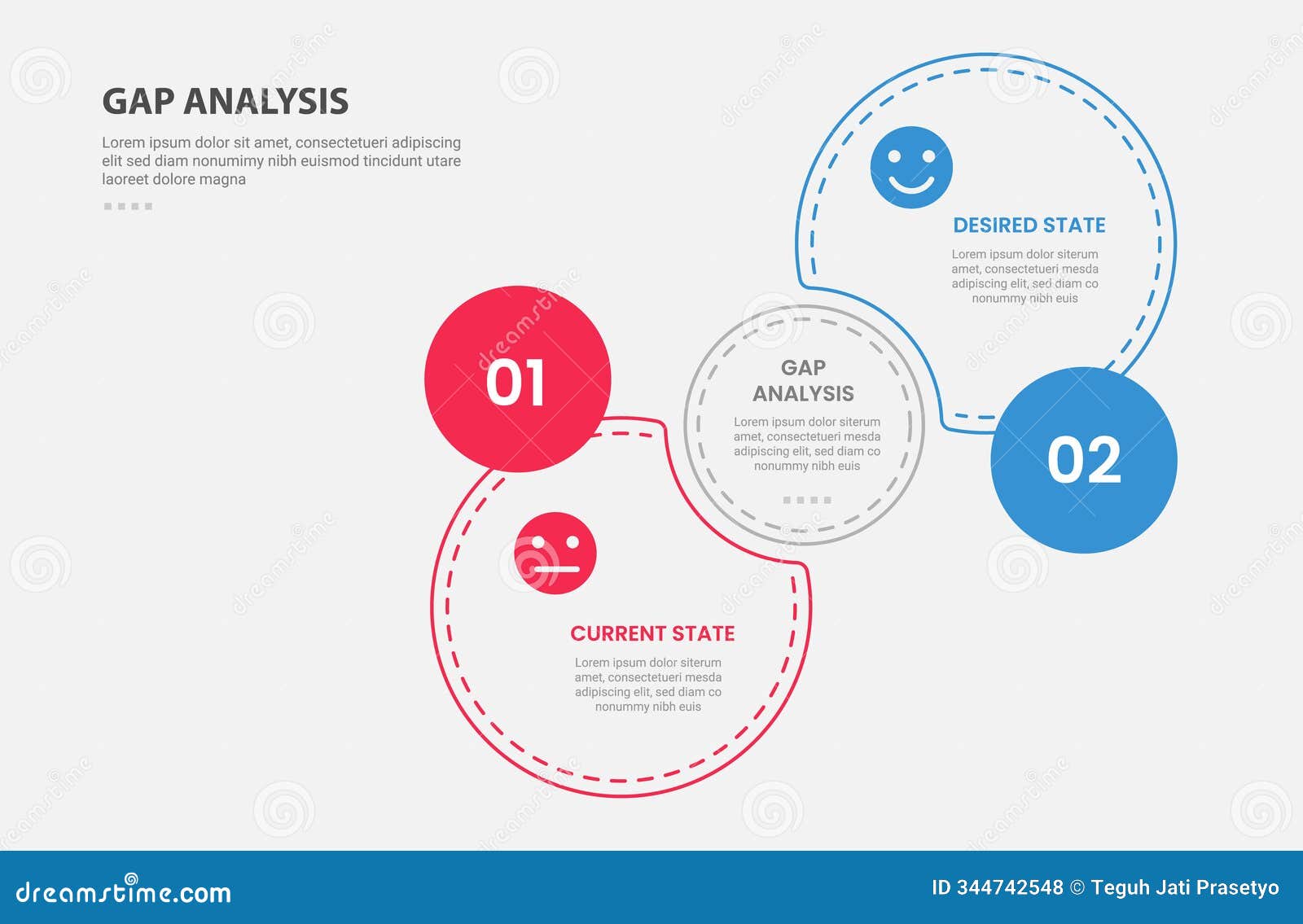 GAP ANALYSIS

Lorem ipsum dolor sit amet, consectetueri adipiscing elit sed diam nonumimy nibh euismod tincidunt utare laoreet dolore magna

DESIRED STATE

Lorem ipsum dolor siterum amet, consectetueri mesda adipiscing elit, sed diam co nonummy nibh euis

01

GAP ANALYSIS

Lorem ipsum dolor siterum amet, consectetueri mesda adipiscing elit, sed diam co nonummy nibh euis

02

CURRENT STATE

Lorem ipsum dolor siterum amet, consectetueri mesda adipiscing elit, sed diam co nonummy nibh euis

dreamstime.com

ID 344742548 © Teguh Jati Prasetyo